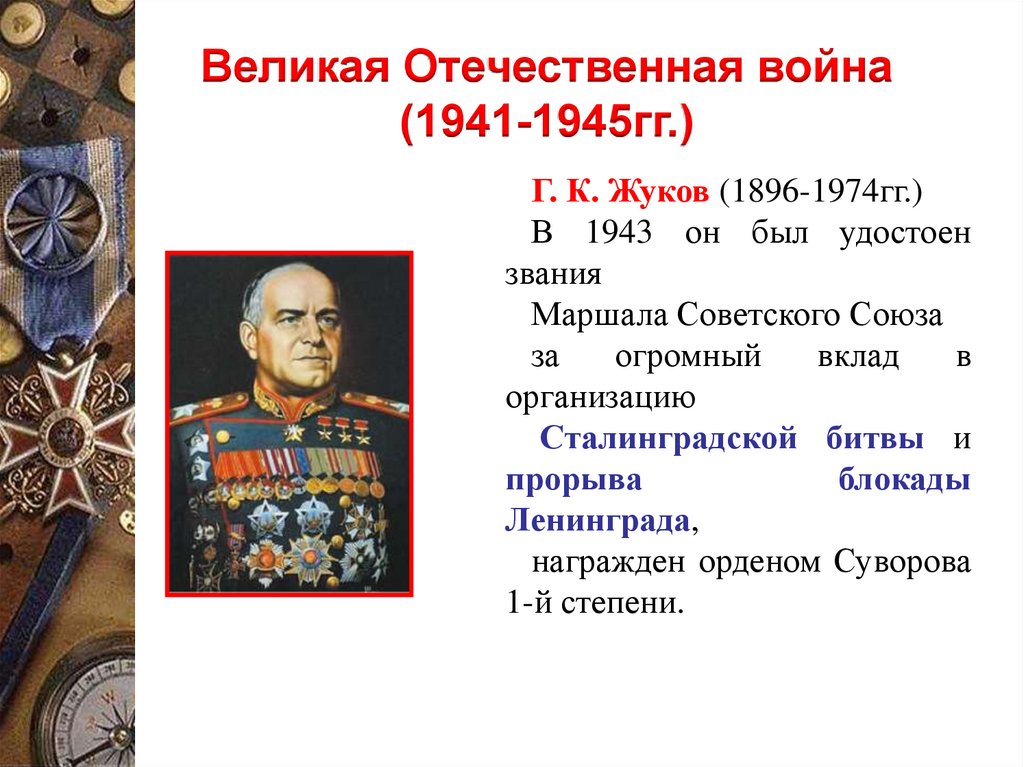 Великая Отечественная война (1941-1945гг.)

Г. К. Жуков (1896-1974гг.)

В 1943 он был удостоен звания

Маршала Советского Союза

за огромный вклад в организацию

Сталинградской битвы и прорыва блокады Ленинграда,

награжден орденом Суворова 1-й степени.